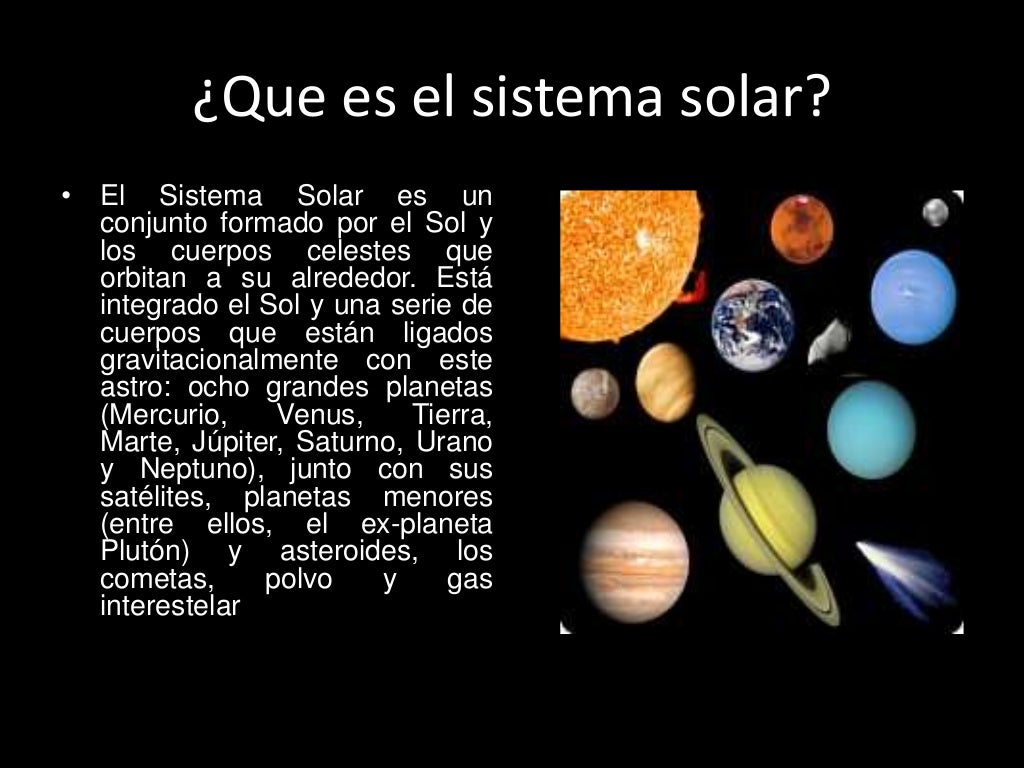 ¿Que es el sistema solar?

• El Sistema Solar es un conjunto formado por el Sol y los cuerpos celestes que orbitan a su alrededor. Está integrado el Sol y una serie de cuerpos que están ligados gravitacionalmente con este astro: ocho grandes planetas (Mercurio, Venus, Tierra, Marte, Júpiter, Saturno, Urano y Neptuno), junto con sus satélites, planetas menores (entre ellos, el ex-planeta Plutón) y asteroides, los cometas, polvo y gas interestelar